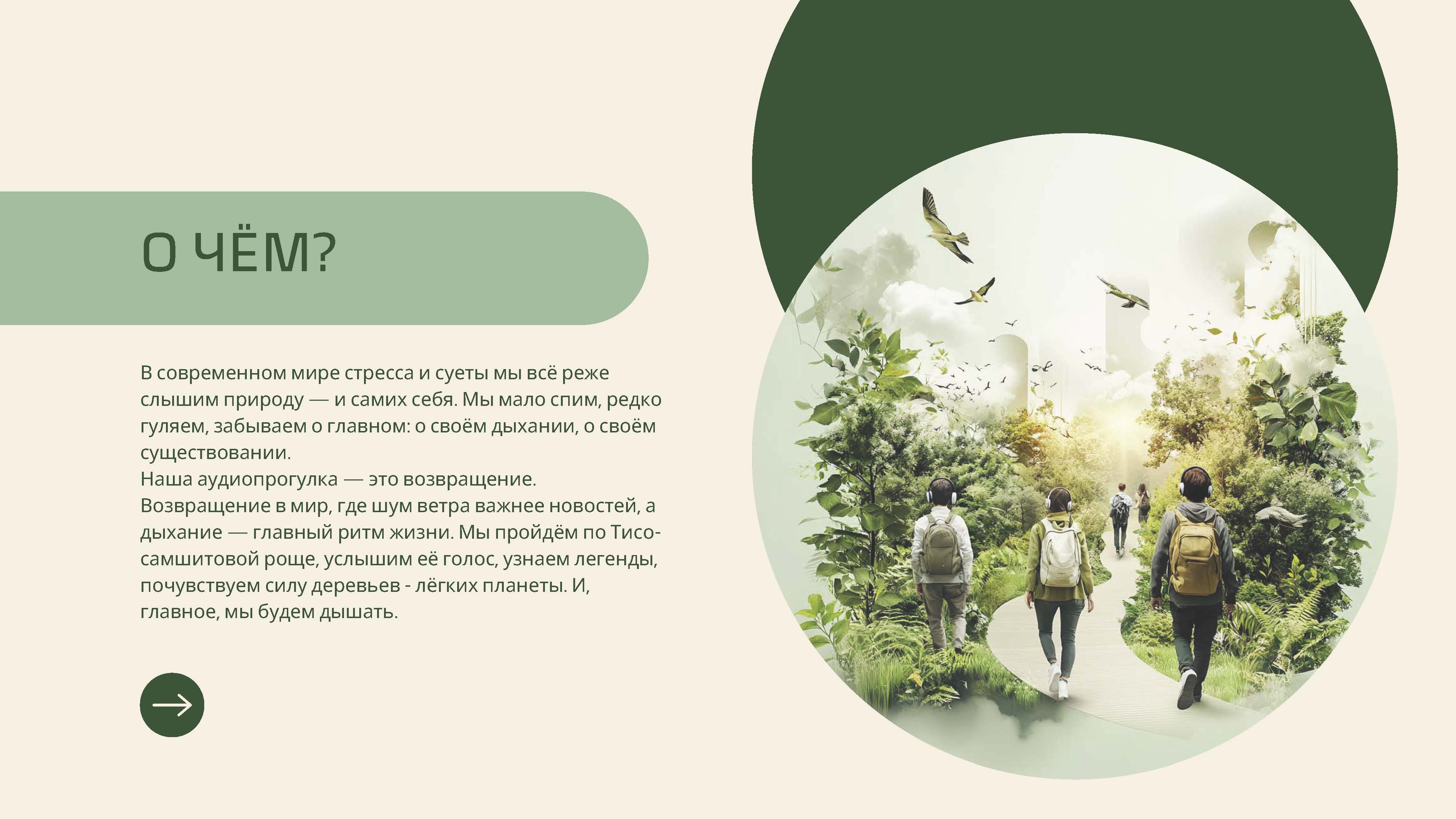 О ЧЁМ?

В современном мире стресса и суеты мы всё реже слышим природу — и самих себя. Мы мало спим, редко гуляем, забываем о главном: о своём дыхании, о своём существовании.
Наша аудиопрогулка — это возвращение. Возвращение в мир, где шум ветра важнее новостей, а дыхание — главный ритм жизни. Мы пройдём по Тисо-самшитовой роще, услышим её голос, узнаем легенды, почувствуем силу деревьев - лёгких планеты. И, главное, мы будем дышать.